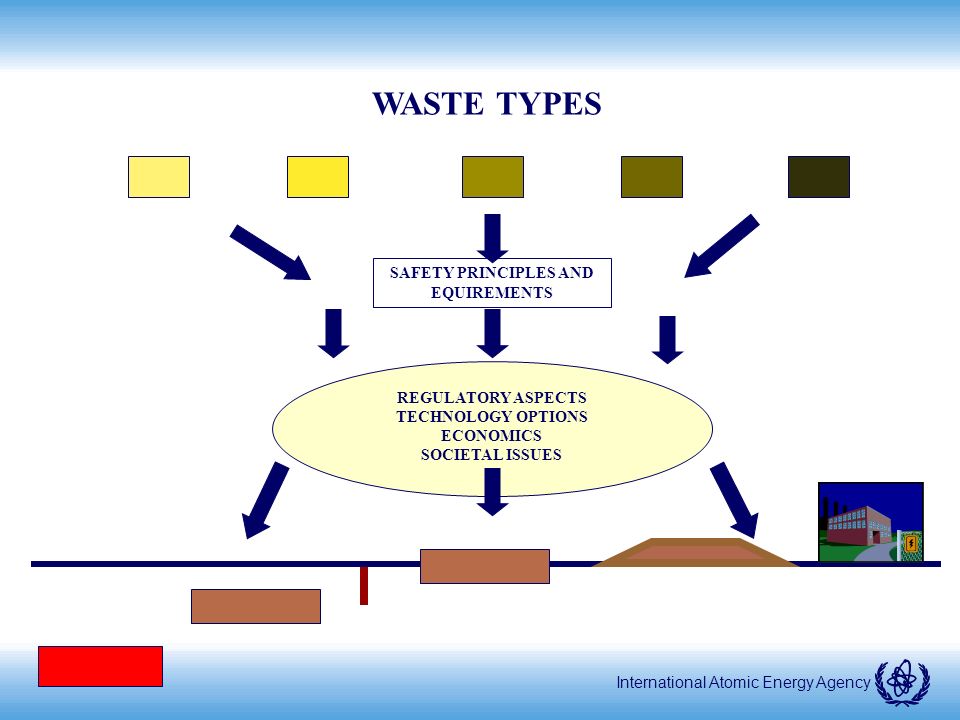 WASTE TYPES

SAFETY PRINCIPLES AND EQUIREMENTS

REGULATORY ASPECTS
TECHNOLOGY OPTIONS
ECONOMICS
SOCIETAL ISSUES

International Atomic Energy Agency